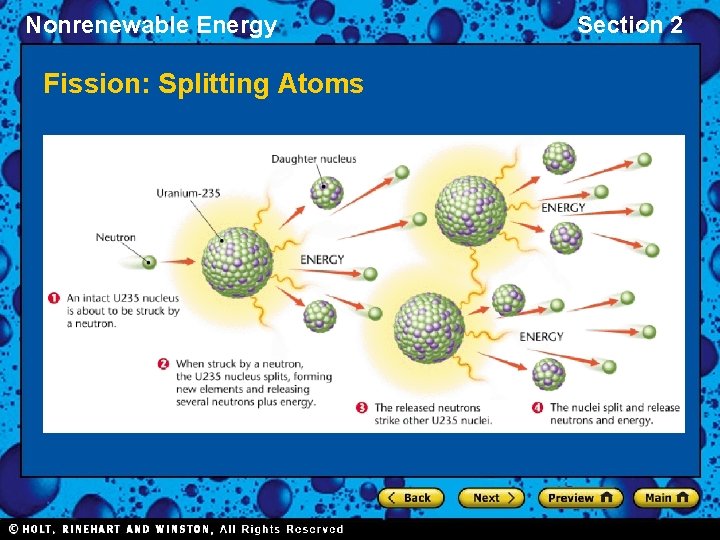 Nonrenewable Energy

Section 2

Fission: Splitting Atoms

Daughter nucleus

Uranium-235

Neutron

ENERGY

ENERGY

ENERGY

1 An intact U235 nucleus is about to be struck by a neutron.

2 When struck by a neutron, the U235 nucleus splits, forming new elements and releasing several neutrons plus energy.

3 The released neutrons strike other U235 nuclei.

4 The nuclei split and release neutrons and energy.

Back

Next

Preview

Main

© HOLT, RINEHART AND WINSTON, All Rights Reserved